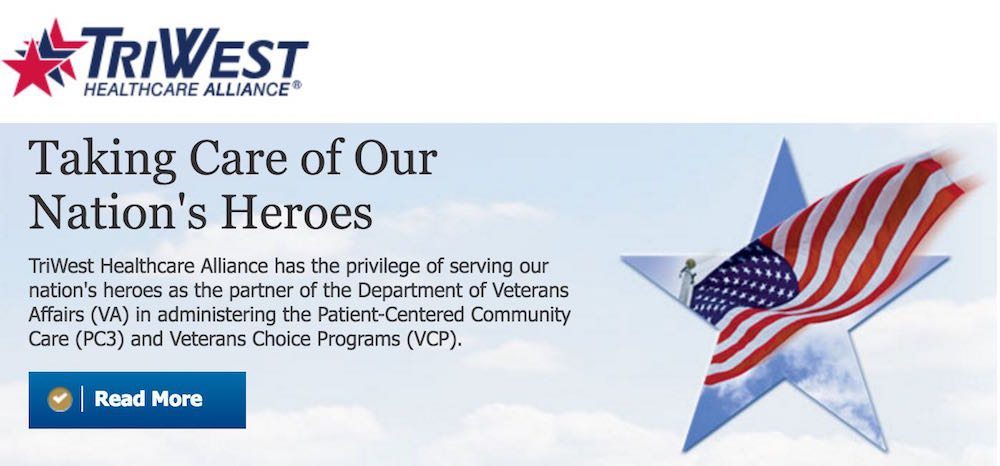 TRIWEST
HEALTHCARE ALLIANCE®

Taking Care of Our Nation's Heroes

TriWest Healthcare Alliance has the privilege of serving our nation's heroes as the partner of the Department of Veterans Affairs (VA) in administering the Patient-Centered Community Care (PC3) and Veterans Choice Programs (VCP).

Read More